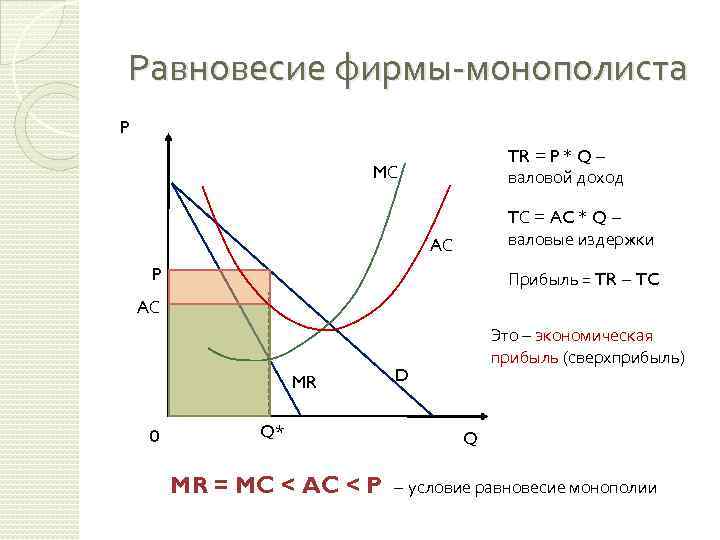 Равновесие фирмы-монополиста

P

MC

AC

P

AC

MR

D

0

Q*

Q

TR = P * Q – валовой доход

TC = AC * Q – валовые издержки

Прибыль = TR – TC

Это – экономическая прибыль (сверхприбыль)

MR = MC < AC < P – условие равновесие монополии